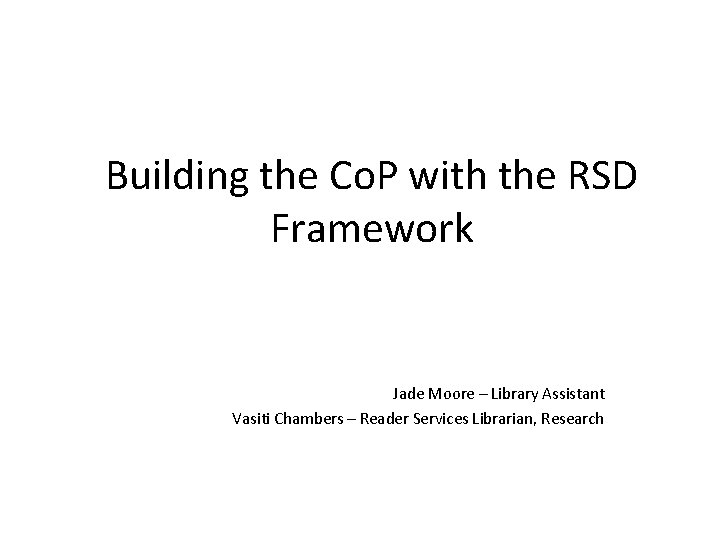 Building the CoP with the RSD Framework

Jade Moore – Library Assistant
Vasiti Chambers – Reader Services Librarian, Research